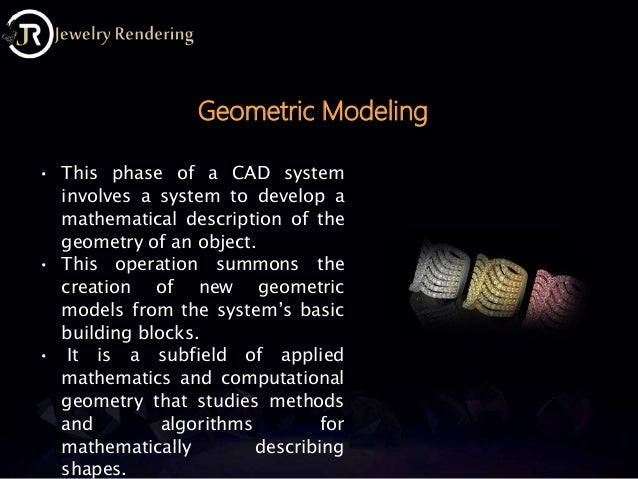 JR Jewelry Rendering

Geometric Modeling

• This phase of a CAD system involves a system to develop a mathematical description of the geometry of an object.
• This operation summons the creation of new geometric models from the system's basic building blocks.
• It is a subfield of applied mathematics and computational geometry that studies methods and algorithms for mathematically describing shapes.